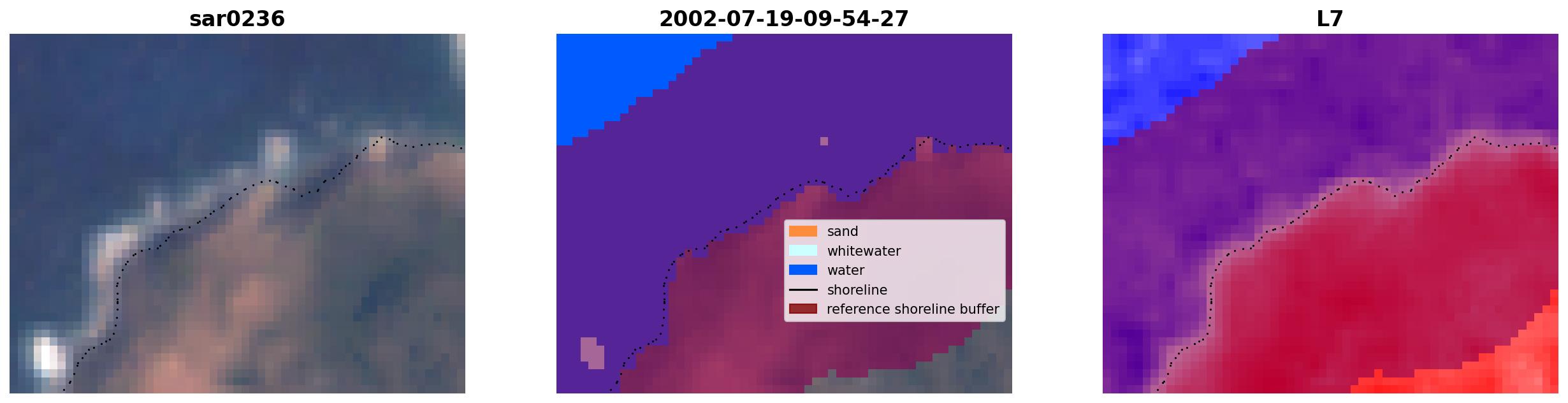 sar0236

2002-07-19-09-54-27

sand
whitewater
water
shoreline
reference shoreline buffer

L7